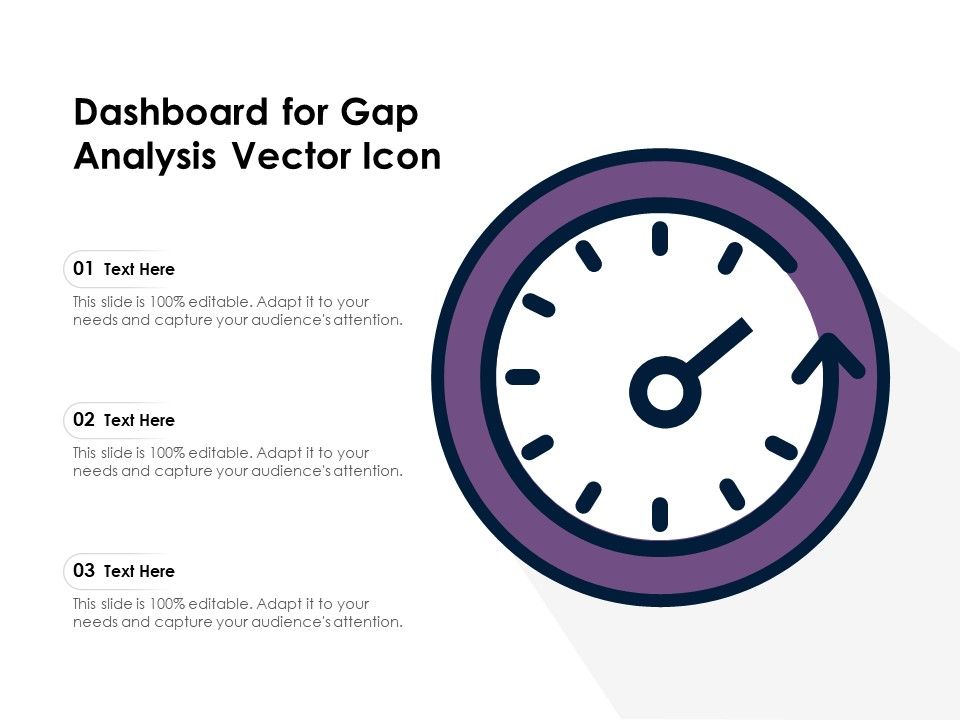 Dashboard for Gap Analysis Vector Icon

01 Text Here

This slide is 100% editable. Adapt it to your needs and capture your audience's attention.

02 Text Here

This slide is 100% editable. Adapt it to your needs and capture your audience's attention.

03 Text Here

This slide is 100% editable. Adapt it to your needs and capture your audience's attention.